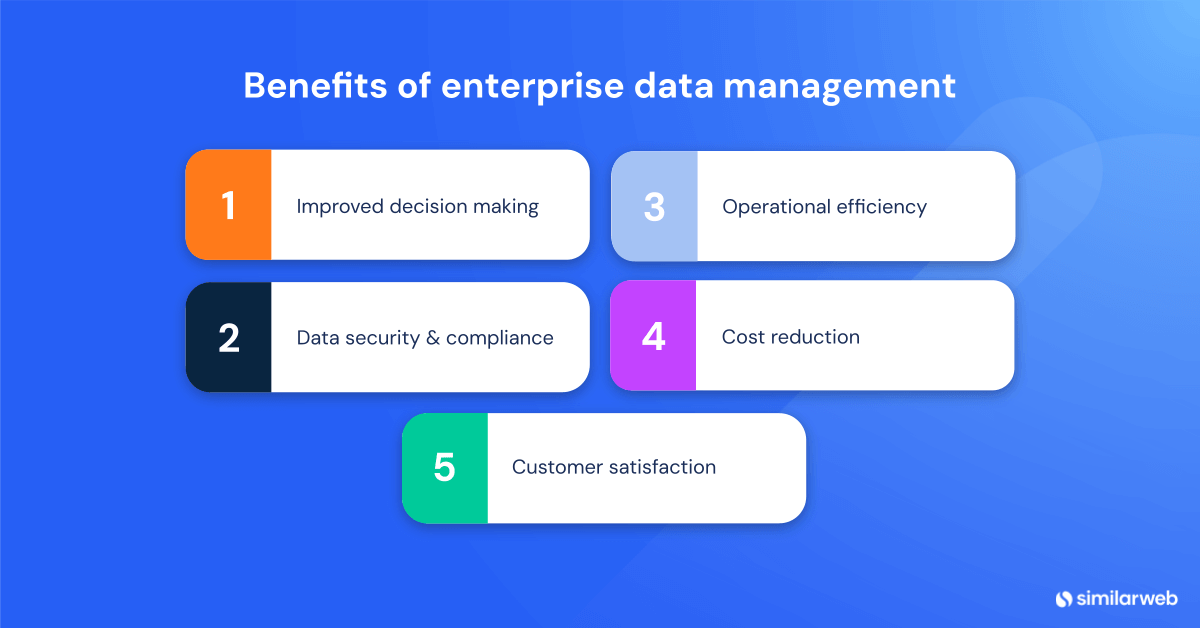 Benefits of enterprise data management

1 Improved decision making

2 Data security & compliance

3 Operational efficiency

4 Cost reduction

5 Customer satisfaction

similarweb